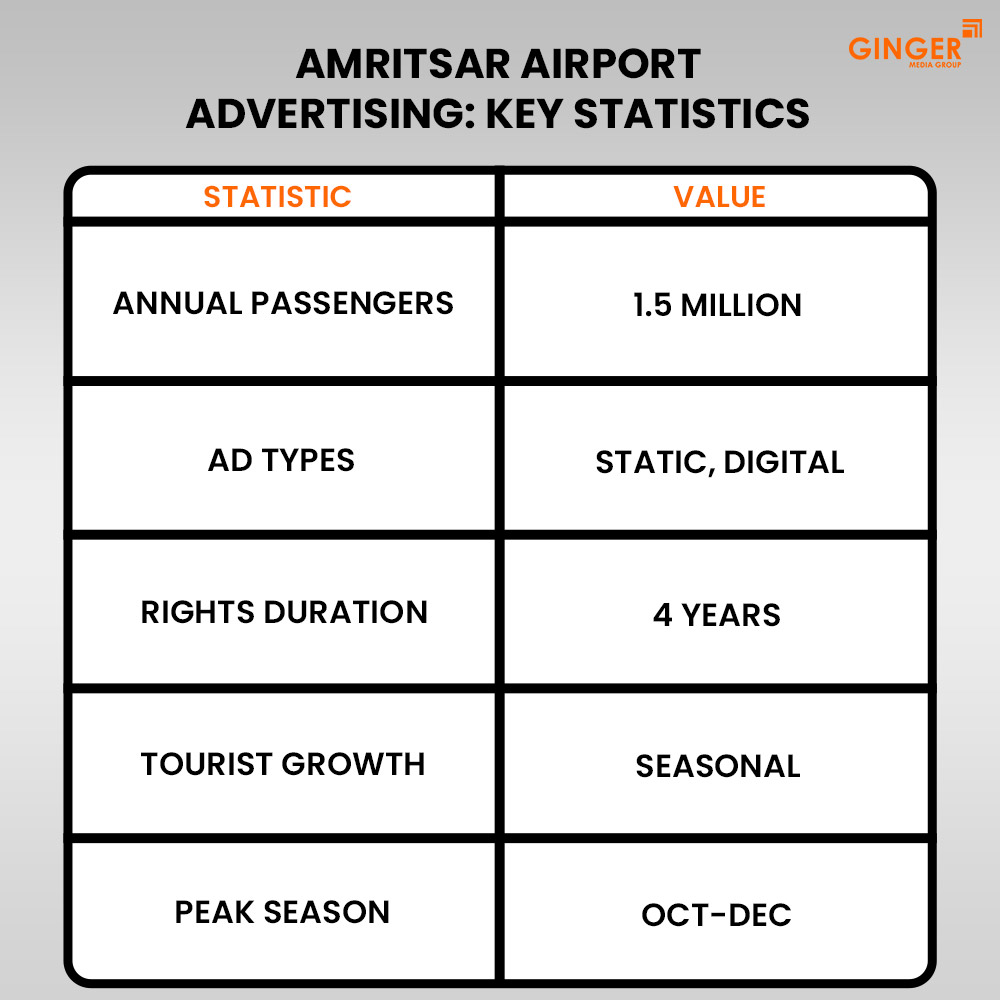 GINGER
MEDIA GROUP

AMRITSAR AIRPORT ADVERTISING: KEY STATISTICS

| STATISTIC | VALUE |
|---|---|
| ANNUAL PASSENGERS | 1.5 MILLION |
| AD TYPES | STATIC, DIGITAL |
| RIGHTS DURATION | 4 YEARS |
| TOURIST GROWTH | SEASONAL |
| PEAK SEASON | OCT-DEC |